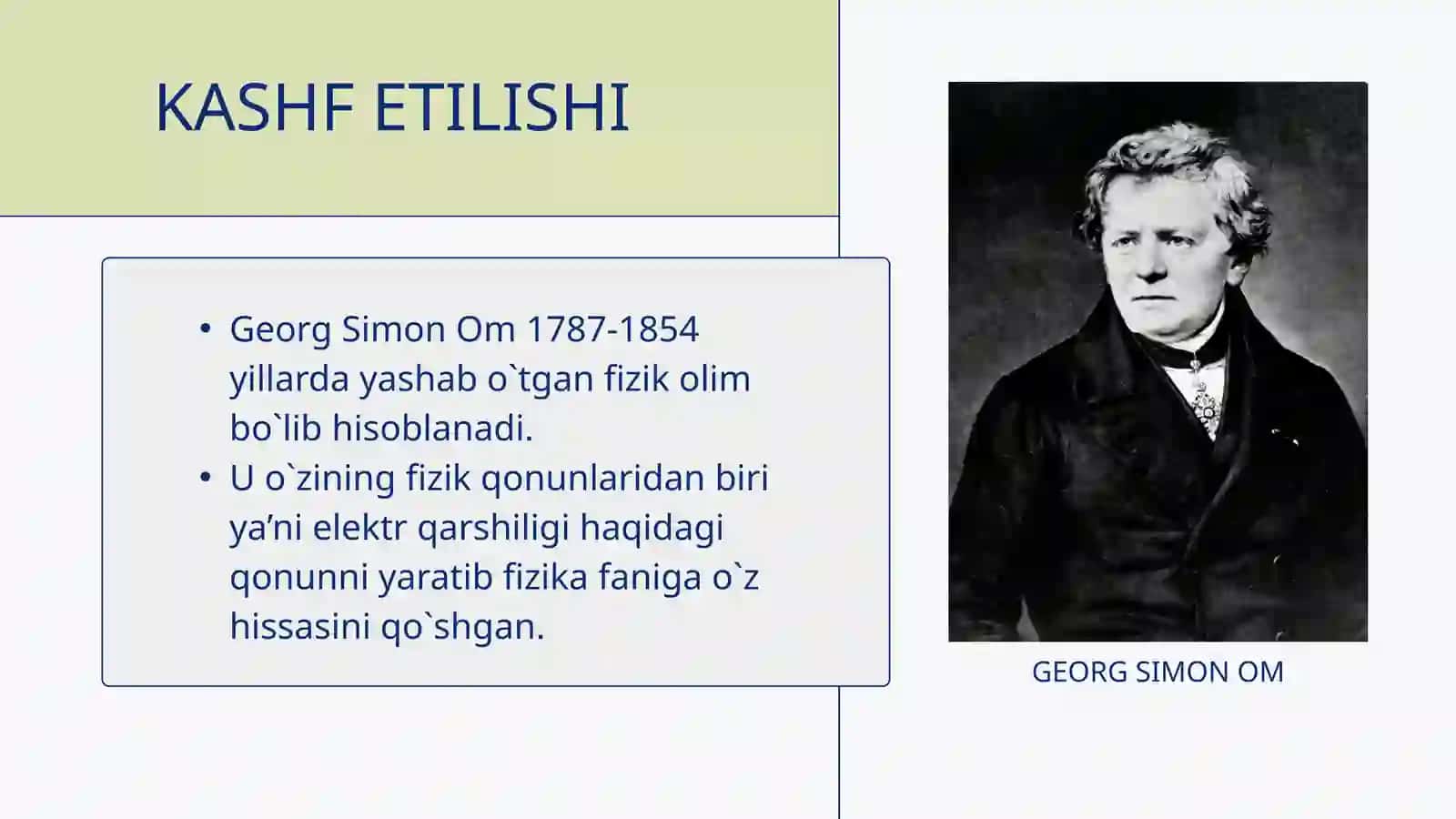 KASHF ETILISHI

• Georg Simon Om 1787-1854 yillarda yashab o`tgan fizik olim bo`lib hisoblanadi.
• U o`zining fizik qonunlaridan biri ya’ni elektr qarshiligi haqidagi qonunni yaratib fizika faniga o`z hissasini qo`shgan.

GEORG SIMON OM